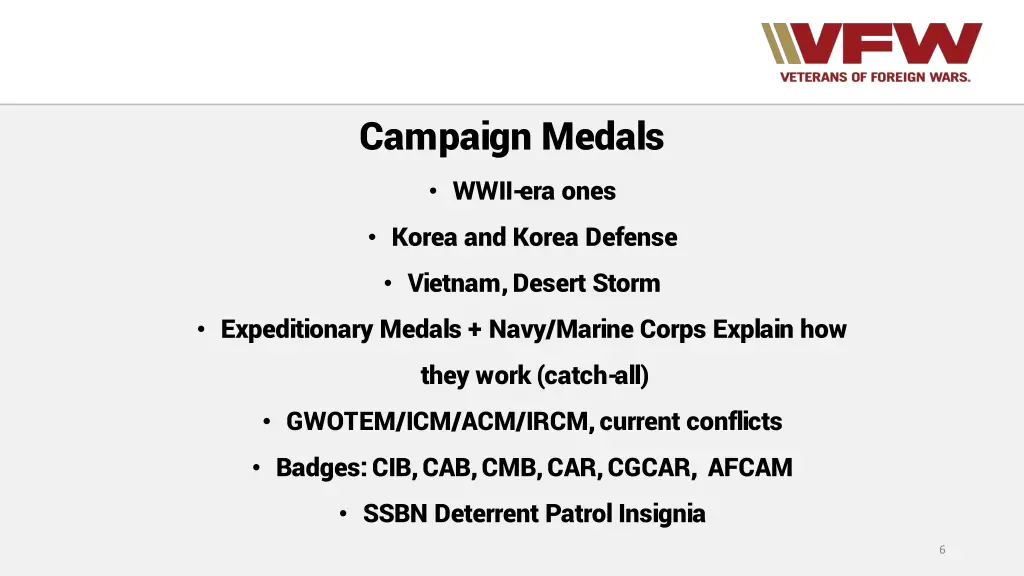 VFW
VETERANS OF FOREIGN WARS.

Campaign Medals

• WWII-era ones
• Korea and Korea Defense
• Vietnam, Desert Storm
• Expeditionary Medals + Navy/Marine Corps Explain how they work (catch-all)
• GWOTEM/ICM/ACM/IRCM, current conflicts
• Badges: CIB, CAB, CMB, CAR, CGCAR, AFCAM
• SSBN Deterrent Patrol Insignia

6